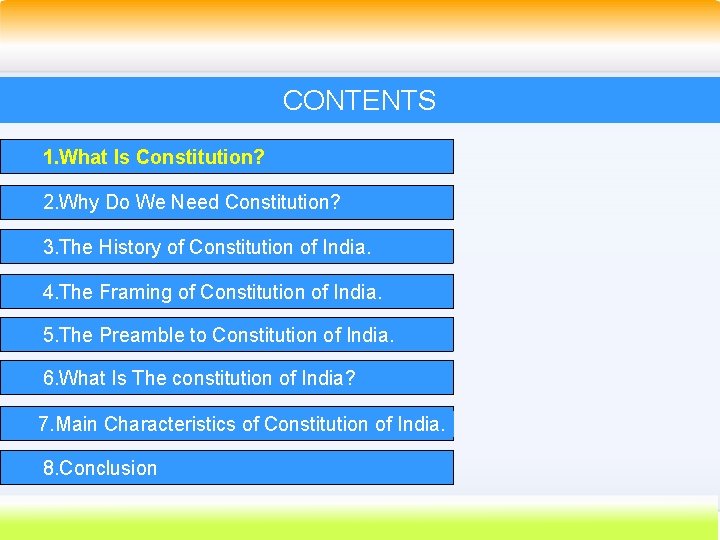 CONTENTS

1.What Is Constitution?

2.Why Do We Need Constitution?

3.The History of Constitution of India.

4.The Framing of Constitution of India.

5.The Preamble to Constitution of India.

6.What Is The constitution of India?

7.Main Characteristics of Constitution of India.

8.Conclusion